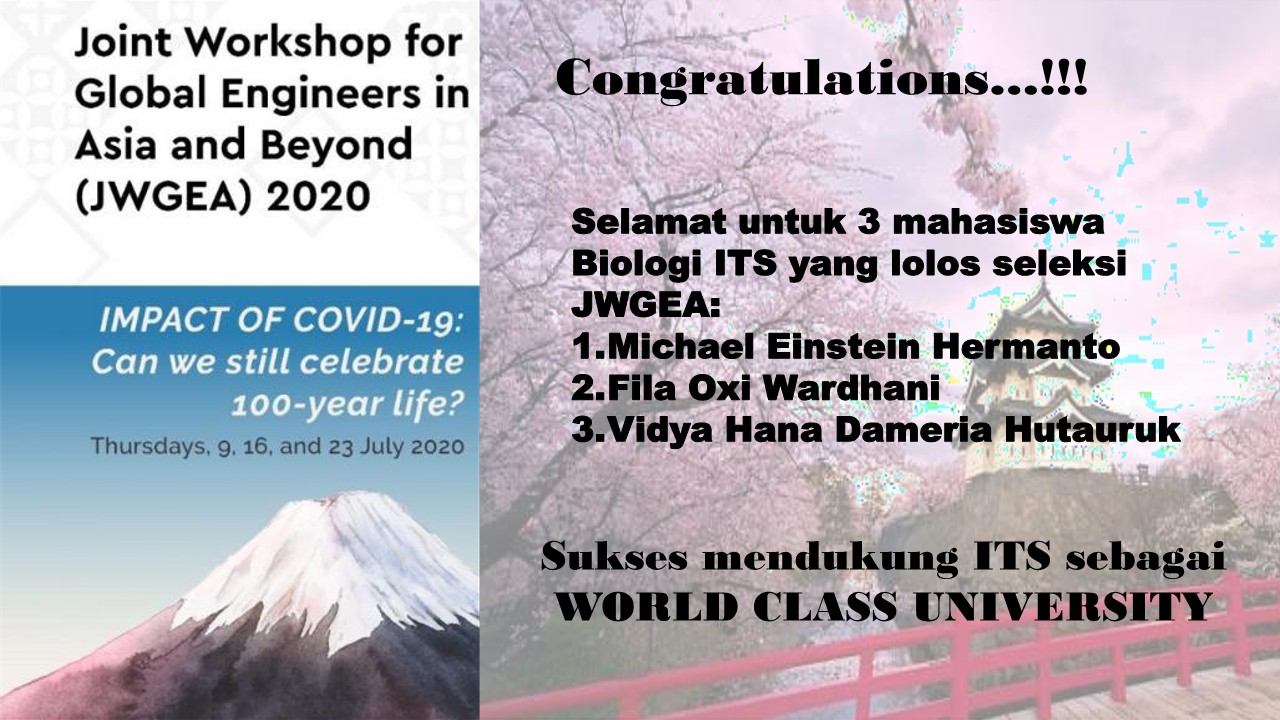 Joint Workshop for Global Engineers in Asia and Beyond (JWGEA) 2020

IMPACT OF COVID-19: Can we still celebrate 100-year life?

Thursdays, 9, 16, and 23 July 2020

Congratulations...!!!

Selamat untuk 3 mahasiswa Biologi ITS yang lolos seleksi JWGEA:
1.Michael Einstein Hermanto
2.Fila Oxi Wardhani
3.Vidya Hana Dameria Hutauruk

Sukses mendukung ITS sebagai WORLD CLASS UNIVERSITY